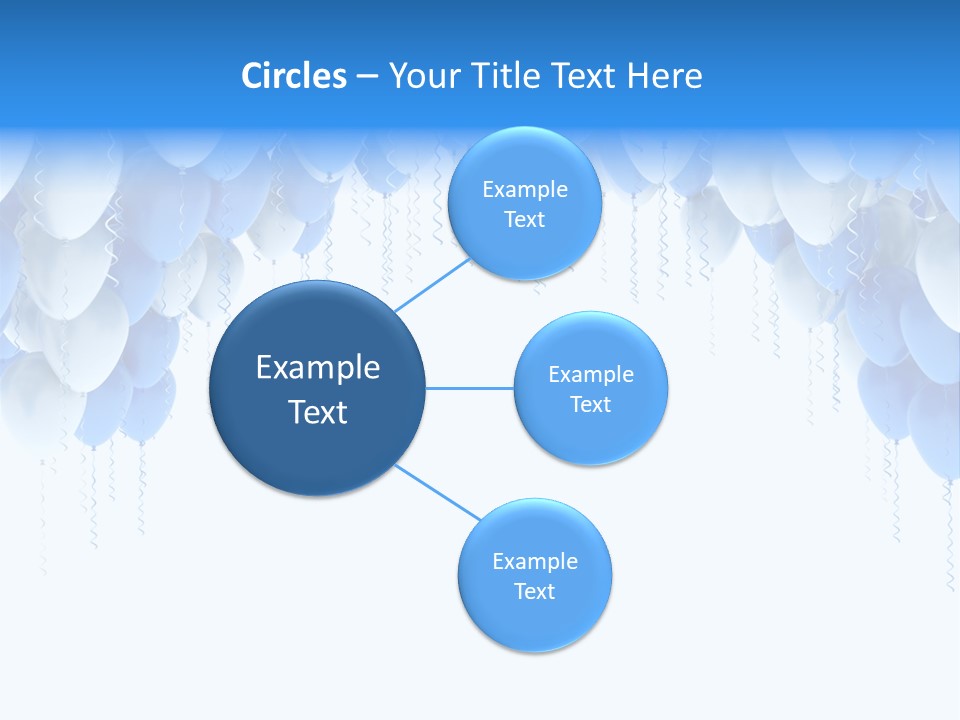 Circles – Your Title Text Here

Example Text

Example Text

Example Text

Example Text